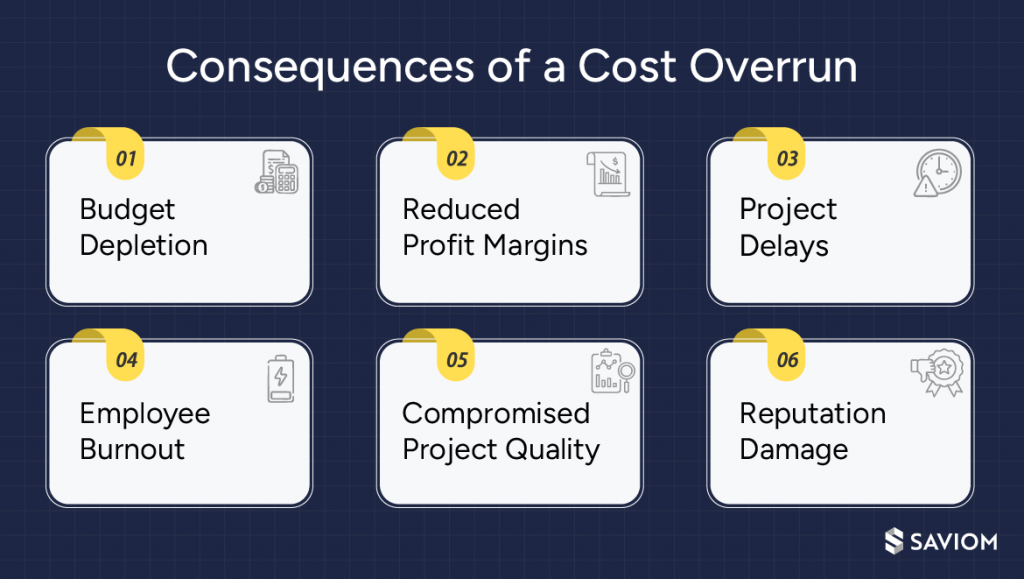 Consequences of a Cost Overrun

01
Budget Depletion

02
Reduced Profit Margins

03
Project Delays

04
Employee Burnout

05
Compromised Project Quality

06
Reputation Damage

SAVIOM